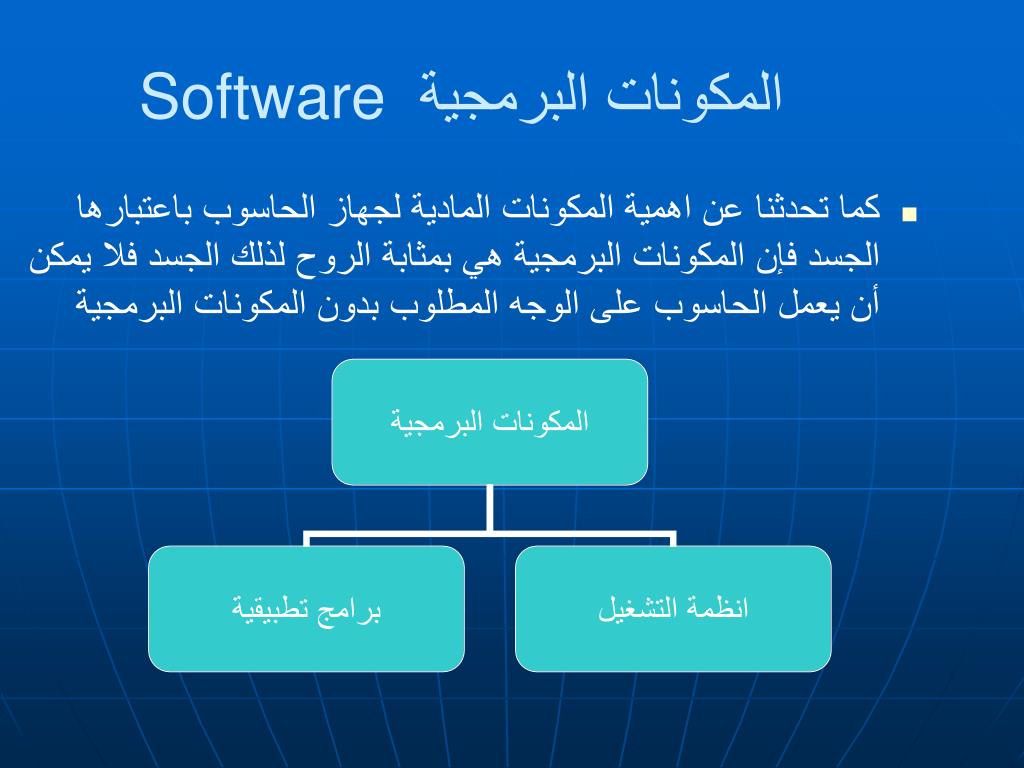 المكونات البرمجية Software

■ كما تحدثنا عن اهمية المكونات المادية لجهاز الحاسوب باعتبارها الجسد فإن المكونات البرمجية هي بمثابة الروح لذلك الجسد فلا يمكن أن يعمل الحاسوب على الوجه المطلوب بدون المكونات البرمجية

المكونات البرمجية

انظمة التشغيل

برامج تطبيقية